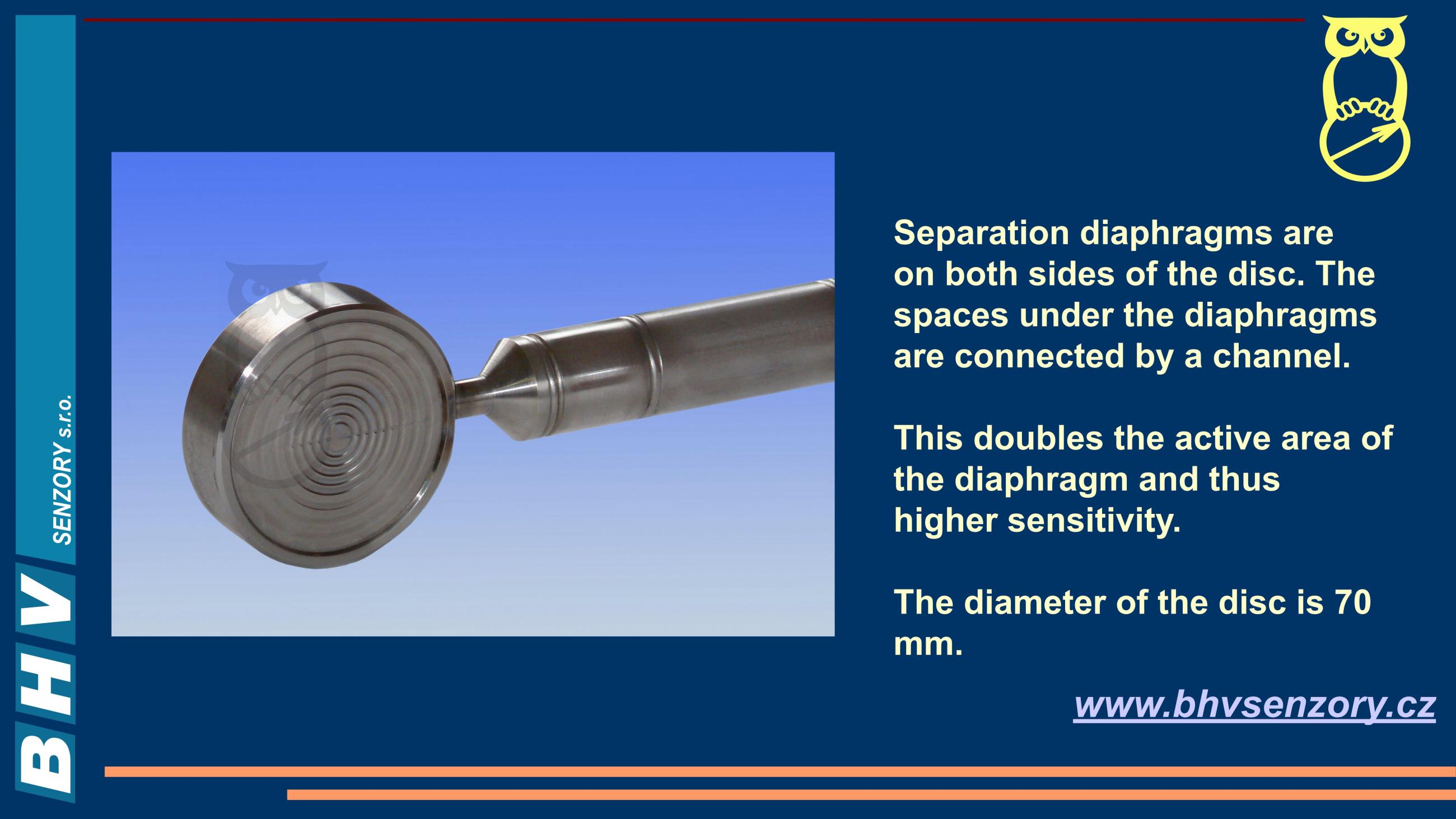 BHV SENZORY s.r.o.

Separation diaphragms are on both sides of the disc. The spaces under the diaphragms are connected by a channel.

This doubles the active area of the diaphragm and thus higher sensitivity.

The diameter of the disc is 70 mm.

www.bhvsenzory.cz